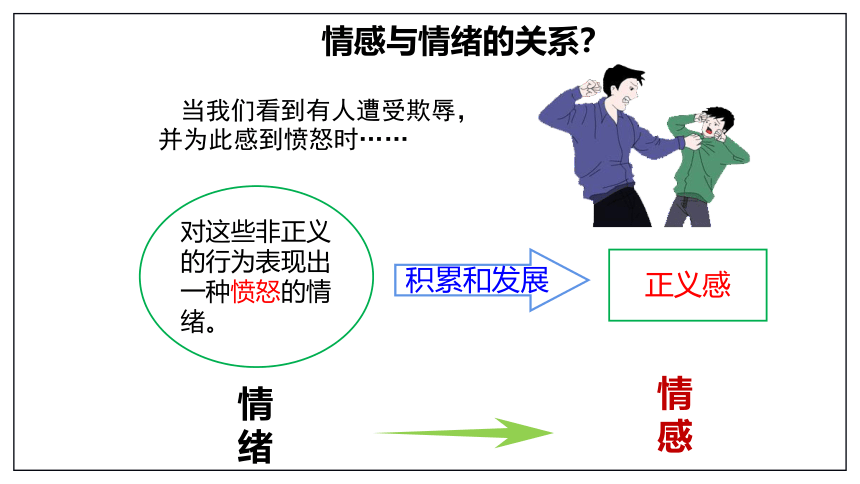 情感与情绪的关系?

当我们看到有人遭受欺辱，并为此感到愤怒时……

对这些非正义的行为表现出一种愤怒的情绪。

积累和发展

正义感

情绪

情感